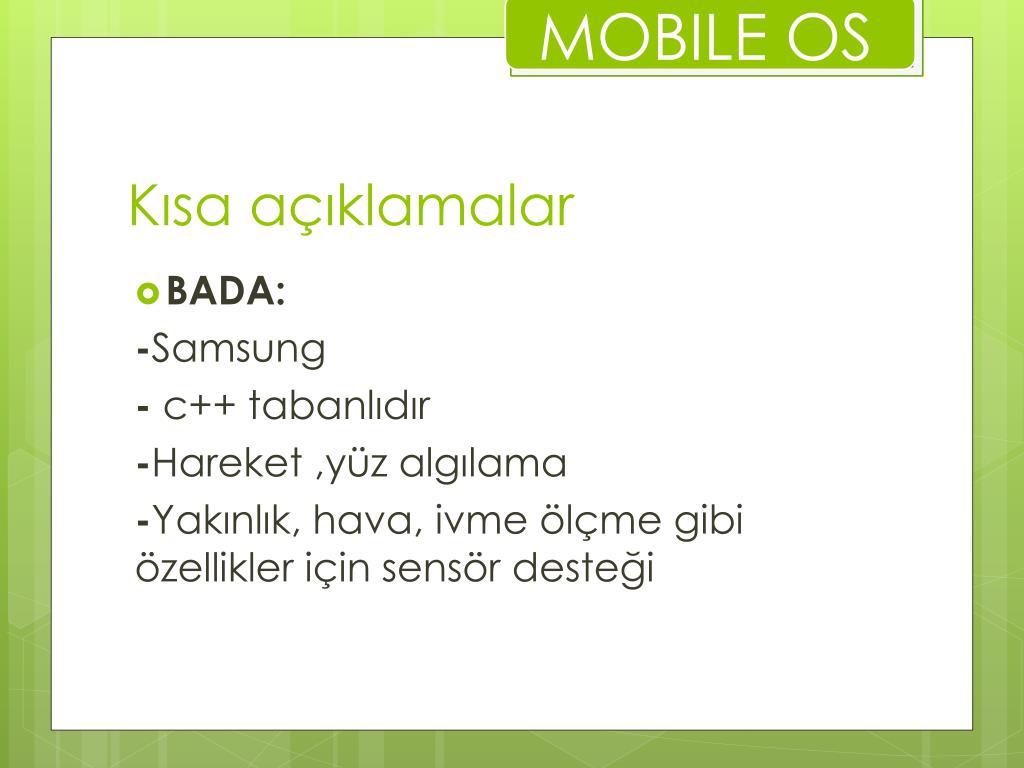 MOBILE OS

Kısa açıklamalar

BADA:
-Samsung
- c++ tabanlıdır
-Hareket ,yüz algılama
-Yakınlık, hava, ivme ölçme gibi özellikler için sensör desteği